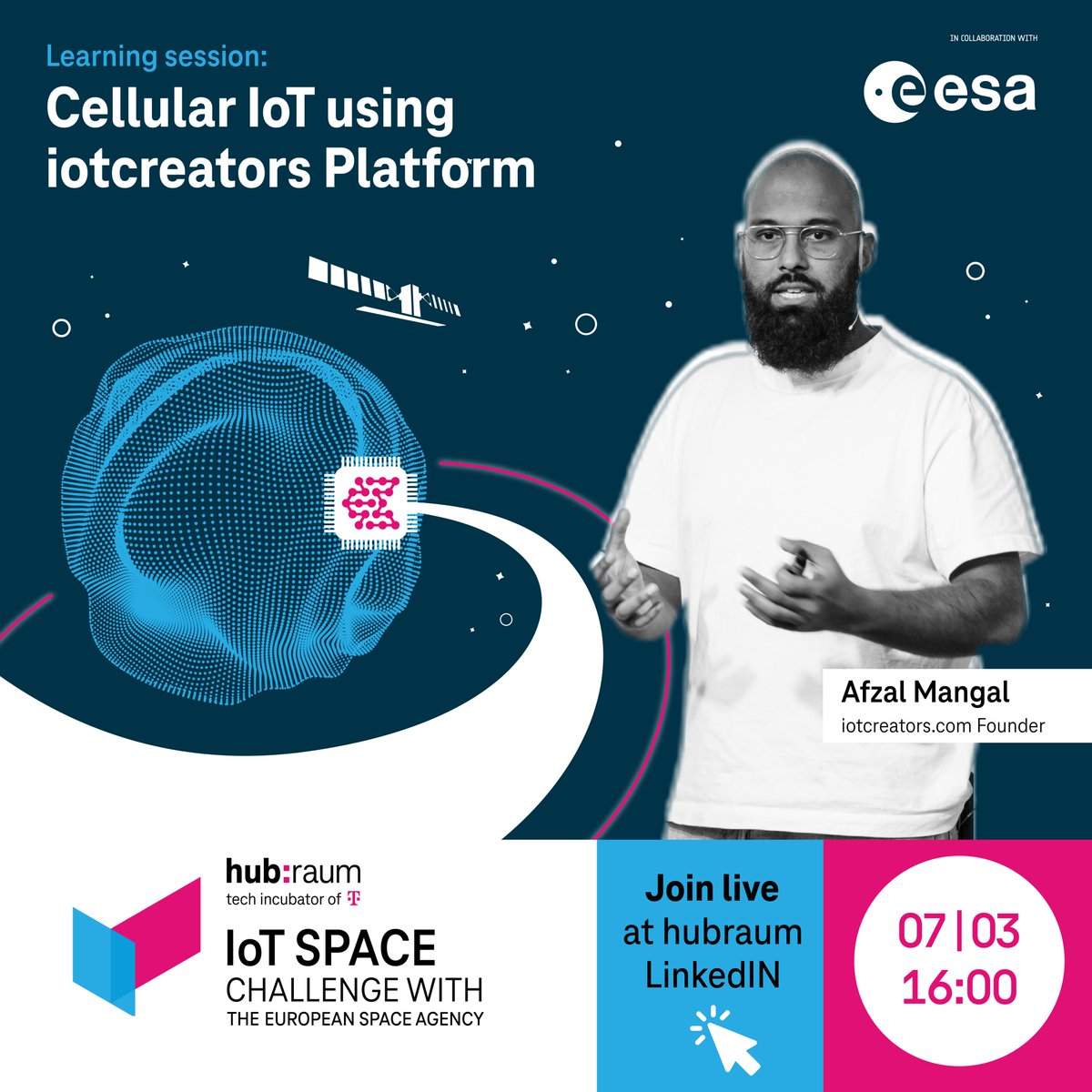 Learning session:
Cellular IoT using iotcreators Platform

IN COLLABORATION WITH
esa

Afzal Mangal
iotcreators.com Founder

hub:raum
tech incubator of T

IoT SPACE
CHALLENGE WITH
THE EUROPEAN SPACE AGENCY

Join live at hubraum LinkedIN

07 | 03
16:00